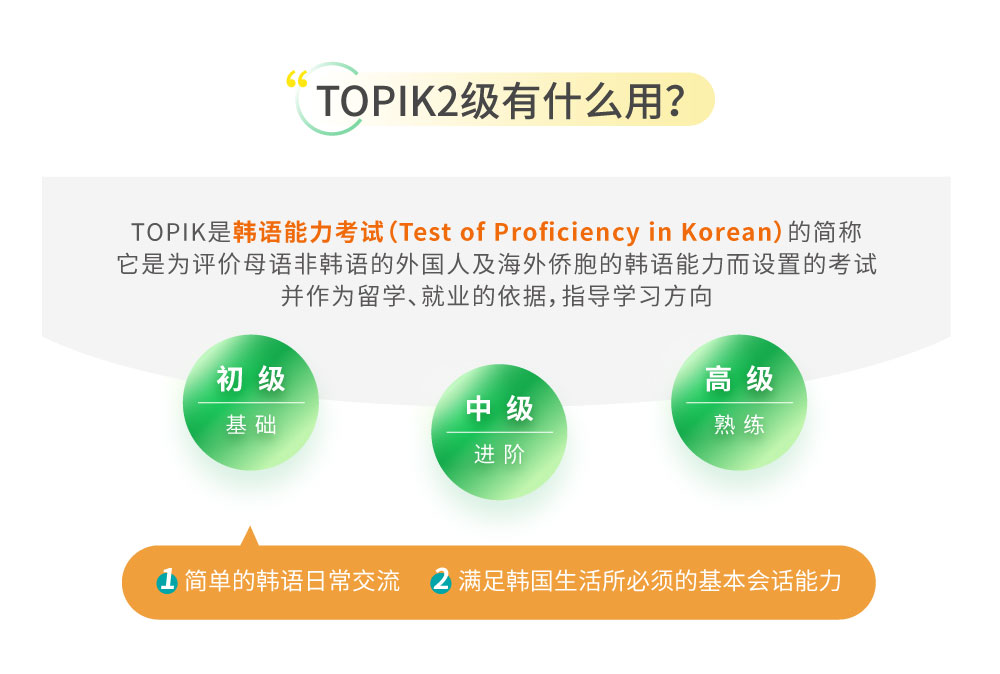 “TOPIK2级有什么用?

TOPIK是韩语能力考试(Test of Proficiency in Korean)的简称
它是为评价母语非韩语的外国人及海外侨胞的韩语能力而设置的考试
并作为留学、就业的依据，指导学习方向

初级
基础

中级
进阶

高级
熟练

1 简单的韩语日常交流 2 满足韩国生活所必须的基本会话能力